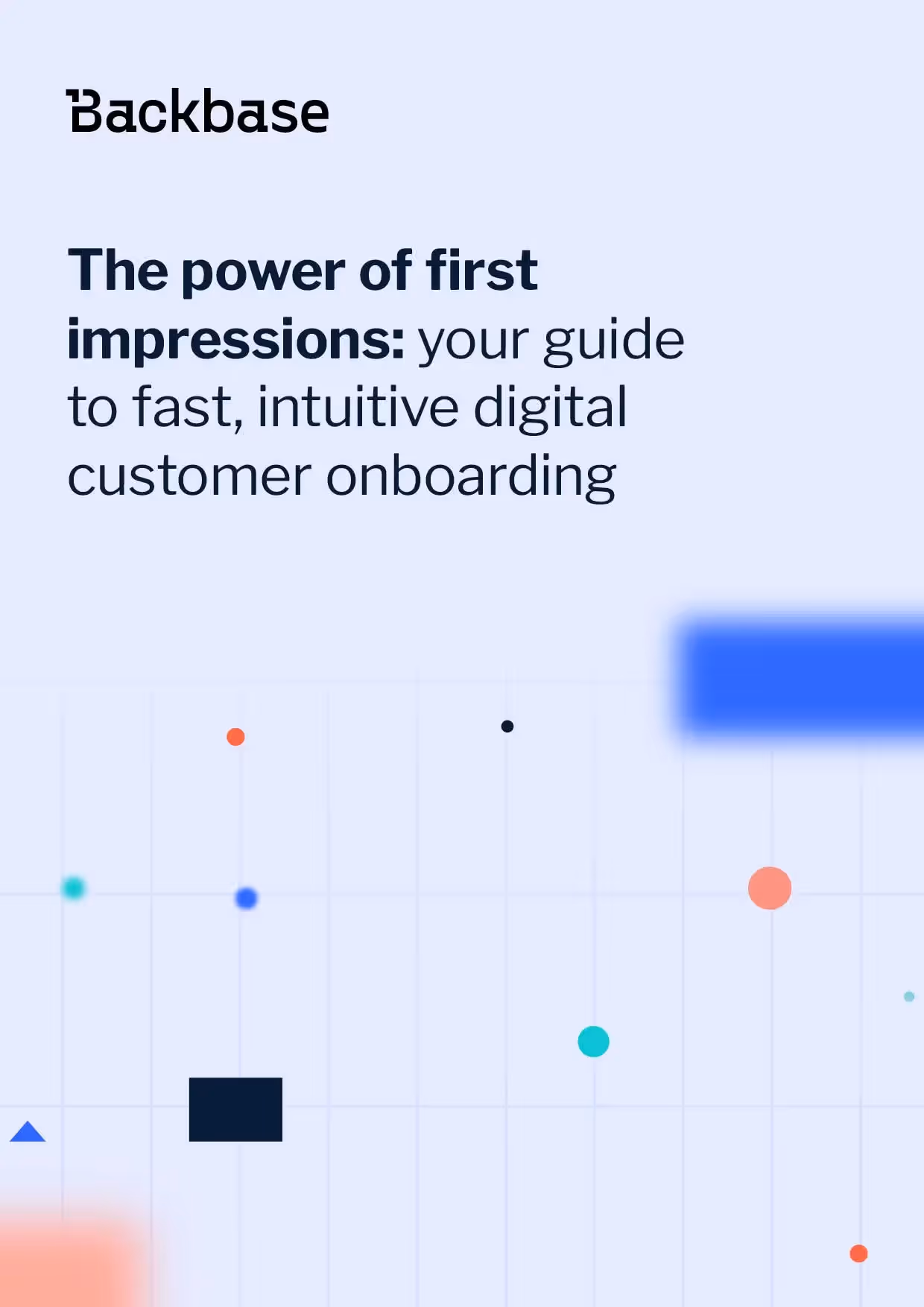 Backbase

The power of first impressions: your guide to fast, intuitive digital customer onboarding